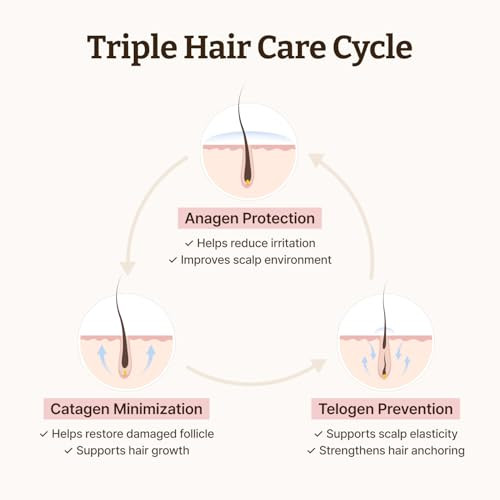 Triple Hair Care Cycle

Anagen Protection

✓ Helps reduce irritation
✓ Improves scalp environment

Catagen Minimization

✓ Helps restore damaged follicle
✓ Supports hair growth

Telogen Prevention

✓ Supports scalp elasticity
✓ Strengthens hair anchoring